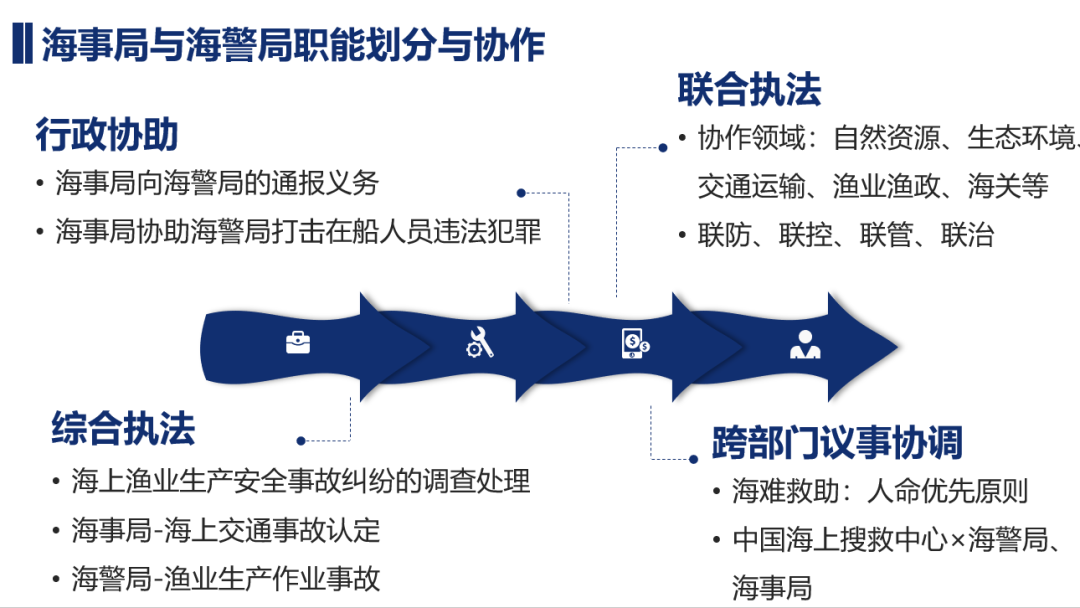 海事局与海警局职能划分与协作

行政协助

• 海事局向海警局的通报义务

• 海事局协助海警局打击在船人员违法犯罪

联合执法

• 协作领域：自然资源、生态环境、交通运输、渔业渔政、海关等

• 联防、联控、联管、联治

综合执法

• 海上渔业生产安全事故纠纷的调查处理

• 海事局-海上交通事故认定

• 海警局-渔业生产作业事故

跨部门议事协调

• 海难救助：人命优先原则

• 中国海上搜救中心×海警局、海事局